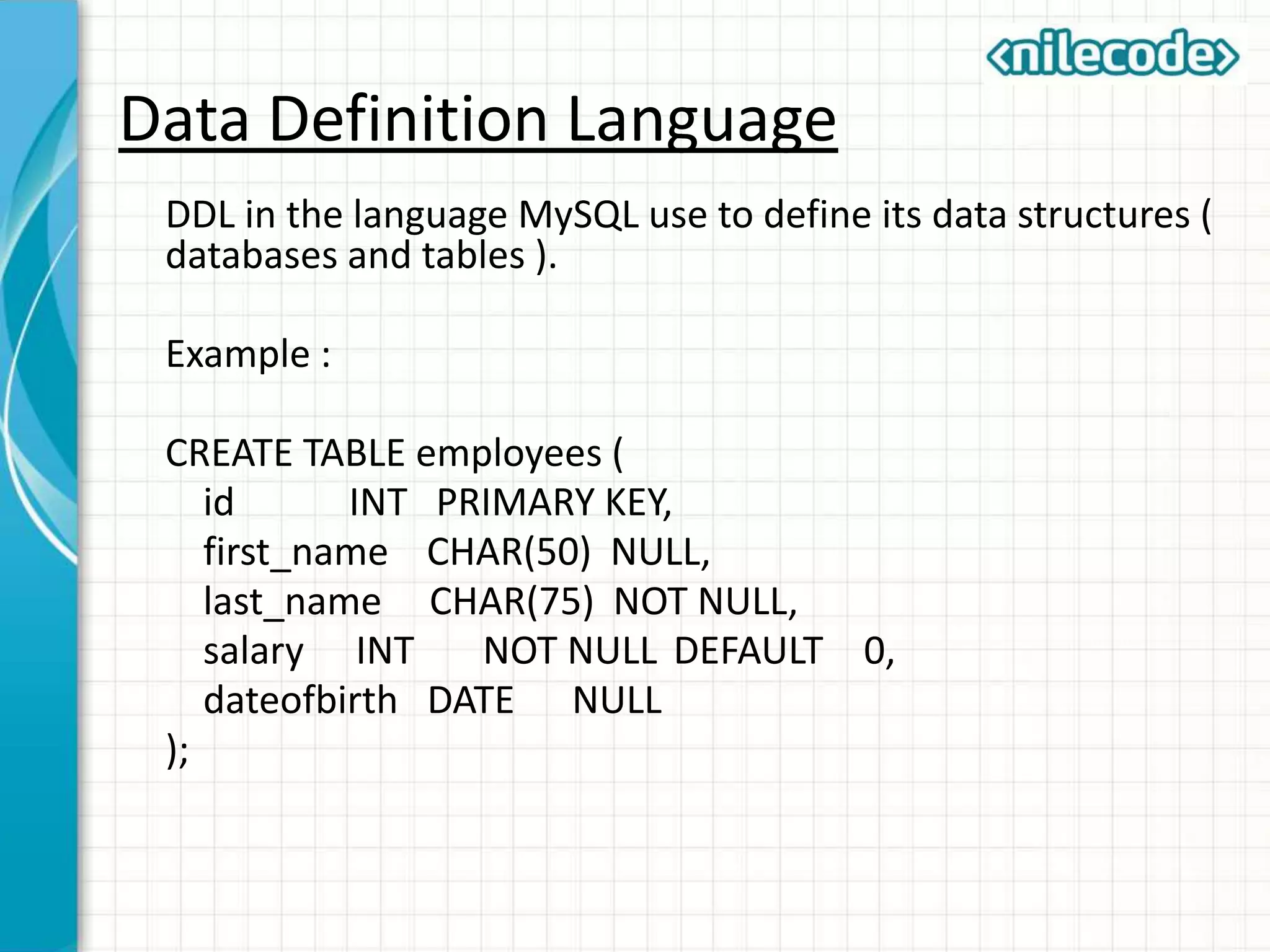 <nilecode>

Data Definition Language

DDL in the language MySQL use to define its data structures ( databases and tables ).

Example :

CREATE TABLE employees (
id INT PRIMARY KEY,
first_name CHAR(50) NULL,
last_name CHAR(75) NOT NULL,
salary INT NOT NULL DEFAULT 0,
dateofbirth DATE NULL
);